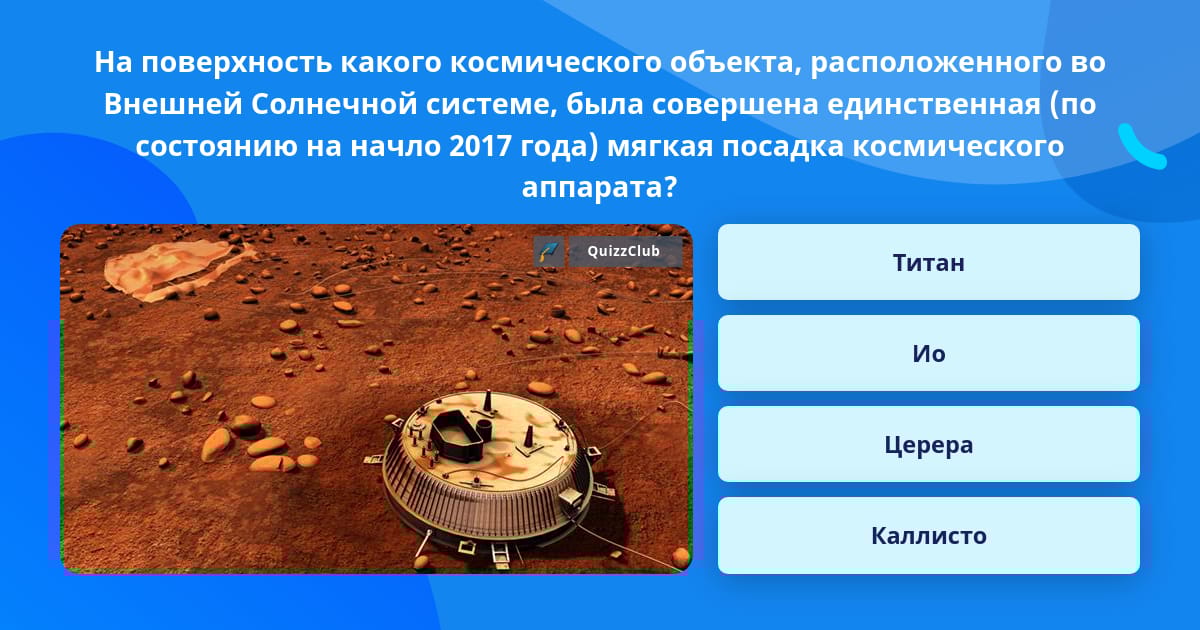 На поверхность какого космического объекта, расположенного во Внешней Солнечной системе, была совершена единственная (по состоянию на начло 2017 года) мягкая посадка космического аппарата?

QuizzClub

Титан

Ио

Церера

Каллисто